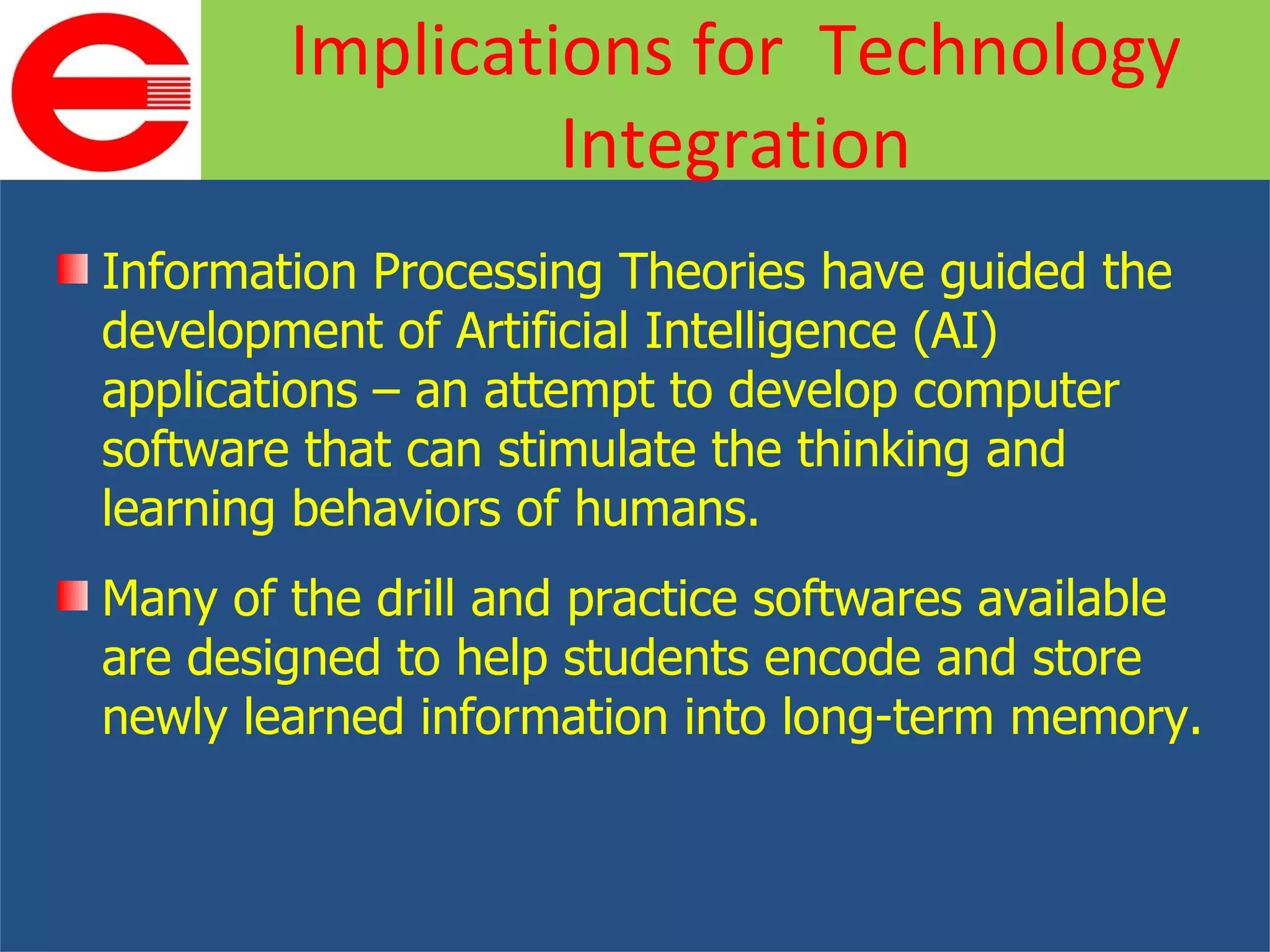 Implications for Technology Integration

Information Processing Theories have guided the development of Artificial Intelligence (AI) applications – an attempt to develop computer software that can stimulate the thinking and learning behaviors of humans.

Many of the drill and practice softwares available are designed to help students encode and store newly learned information into long-term memory.